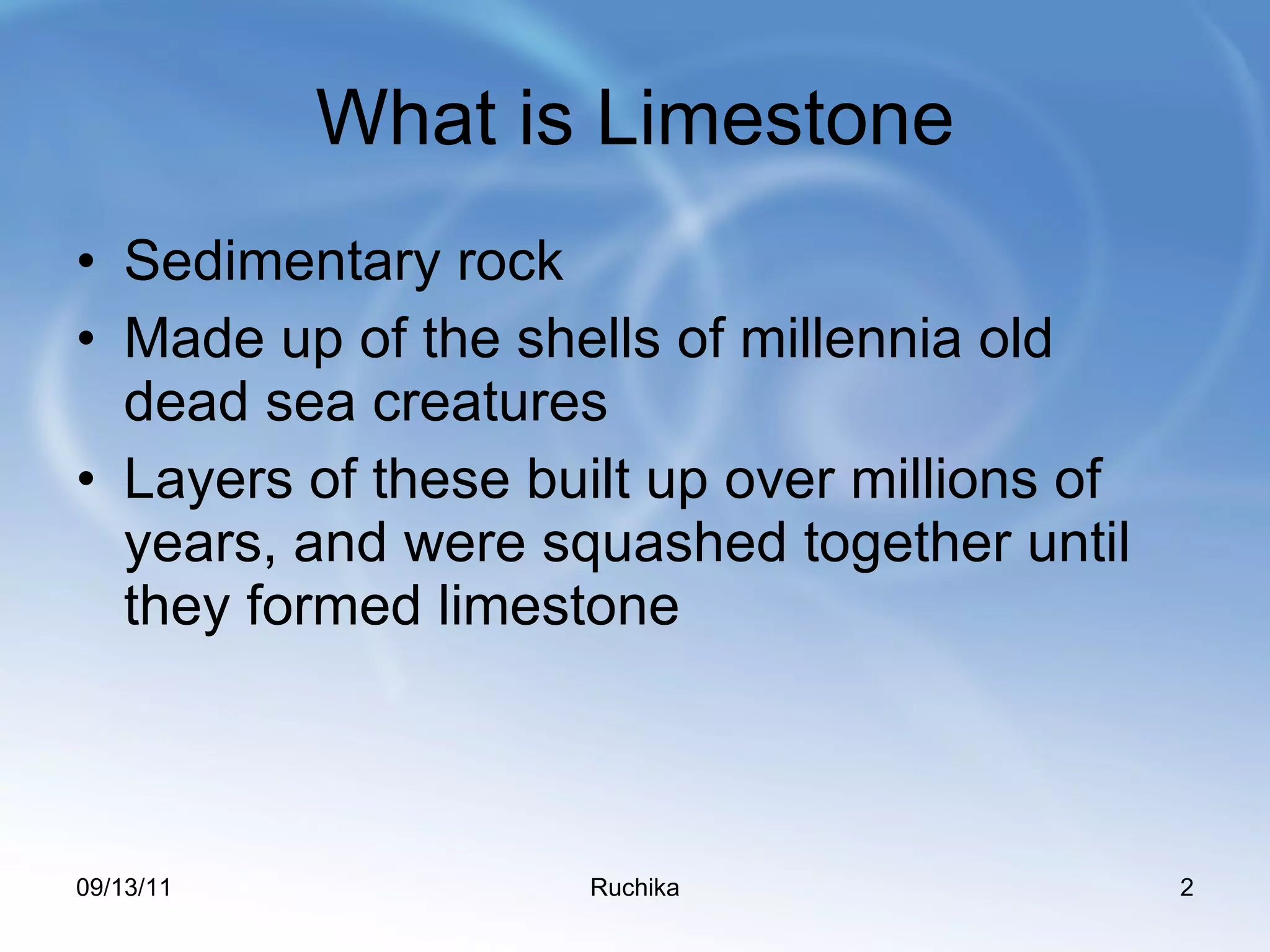 What is Limestone

• Sedimentary rock
• Made up of the shells of millennia old dead sea creatures
• Layers of these built up over millions of years, and were squashed together until they formed limestone

09/13/11 Ruchika 2